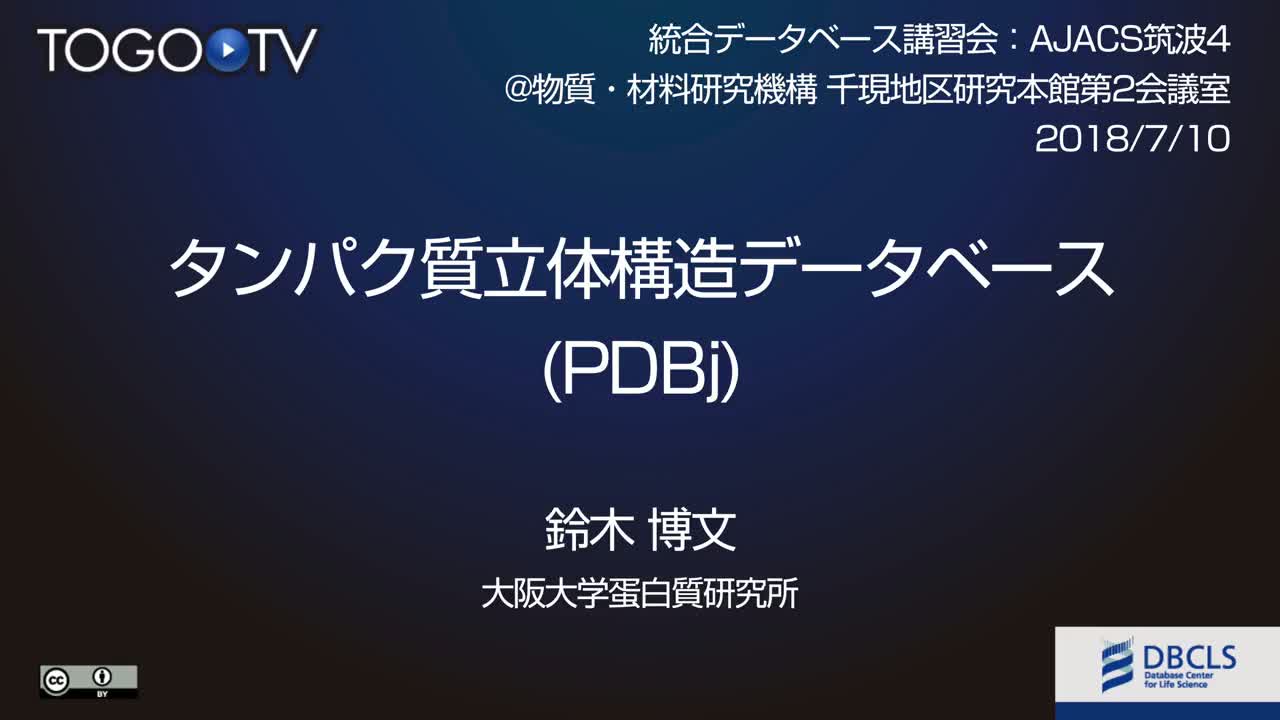 TOGO TV

統合データベース講習会：AJACS筑波4
@物質・材料研究機構 千現地区研究本館第2会議室
2018/7/10

タンパク質立体構造データベース
(PDBj)

鈴木 博文
大阪大学蛋白質研究所

cc BY

DBCLS
Database Center for Life Science